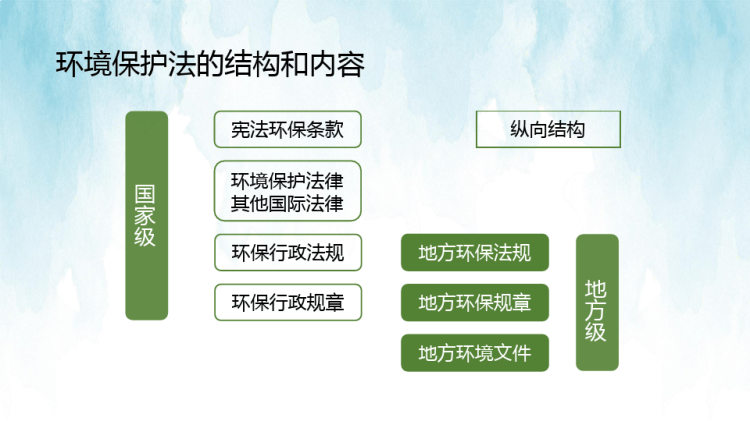 环境保护法的结构和内容

国家级

宪法环保条款

环境保护法律
其他国际法律

环保行政法规

环保行政规章

纵向结构

地方环保法规

地方环保规章

地方环境文件

地方级